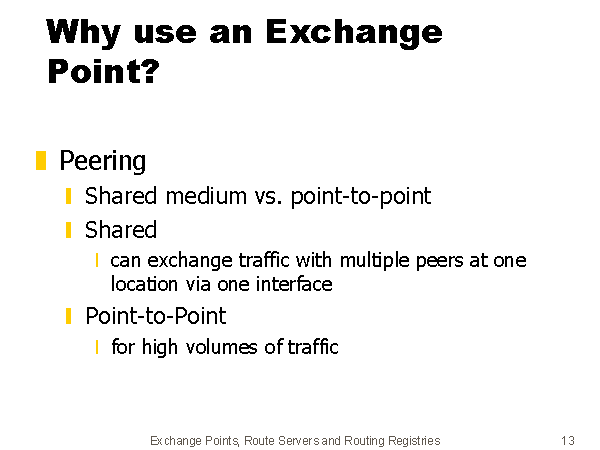 Why use an Exchange Point?

Peering

Shared medium vs. point-to-point

Shared

can exchange traffic with multiple peers at one location via one interface

Point-to-Point

for high volumes of traffic

Exchange Points, Route Servers and Routing Registries

13